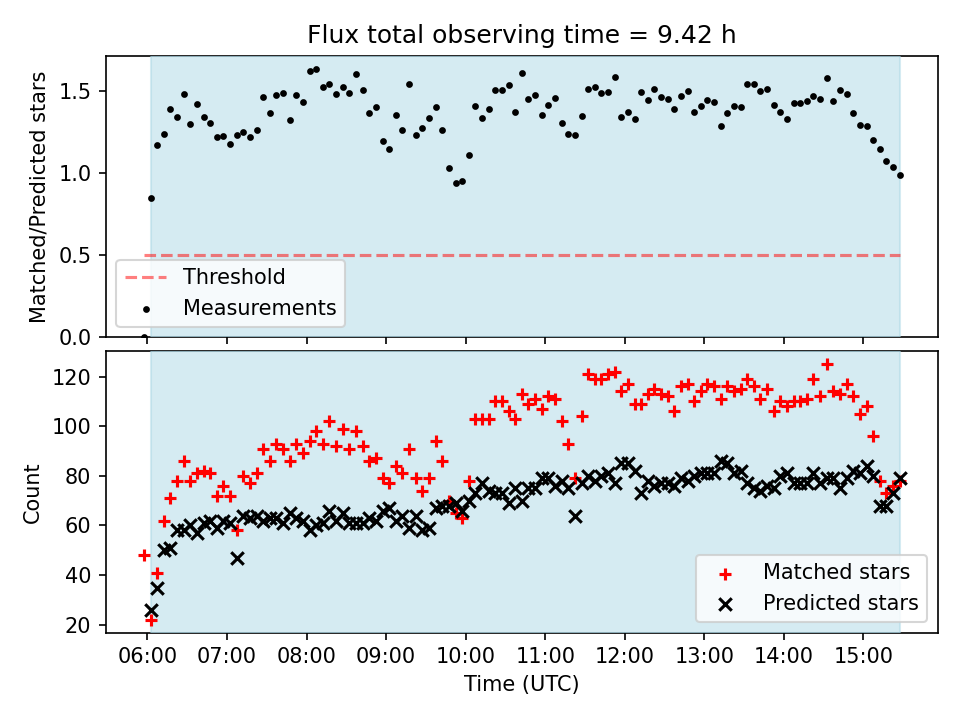 Flux total observing time = 9.42 h

Matched/Predicted stars

1.5
1.0
0.5
0.0

Threshold
Measurements

Count

120
100
80
60
40
20

Matched stars
Predicted stars

06:00 07:00 08:00 09:00 10:00 11:00 12:00 13:00 14:00 15:00

Time (UTC)